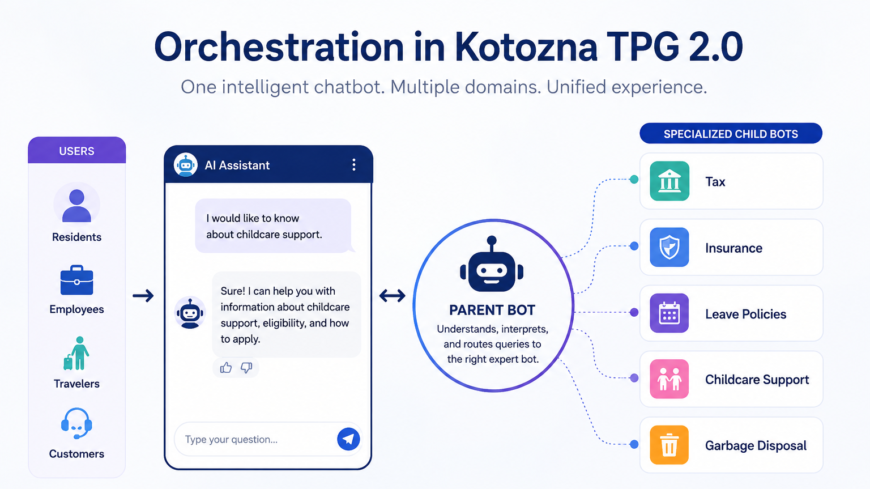 Orchestration in Kotozna TPG 2.0

One intelligent chatbot. Multiple domains. Unified experience.

USERS

Residents

Employees

Travelers

Customers

AI Assistant

I would like to know about childcare support.

Sure! I can help you with information about childcare support, eligibility, and how to apply.

Type your question...

PARENT BOT

Understands, interprets, and routes queries to the right expert bot.

SPECIALIZED CHILD BOTS

Tax

Insurance

Leave Policies

Childcare Support

Garbage Disposal